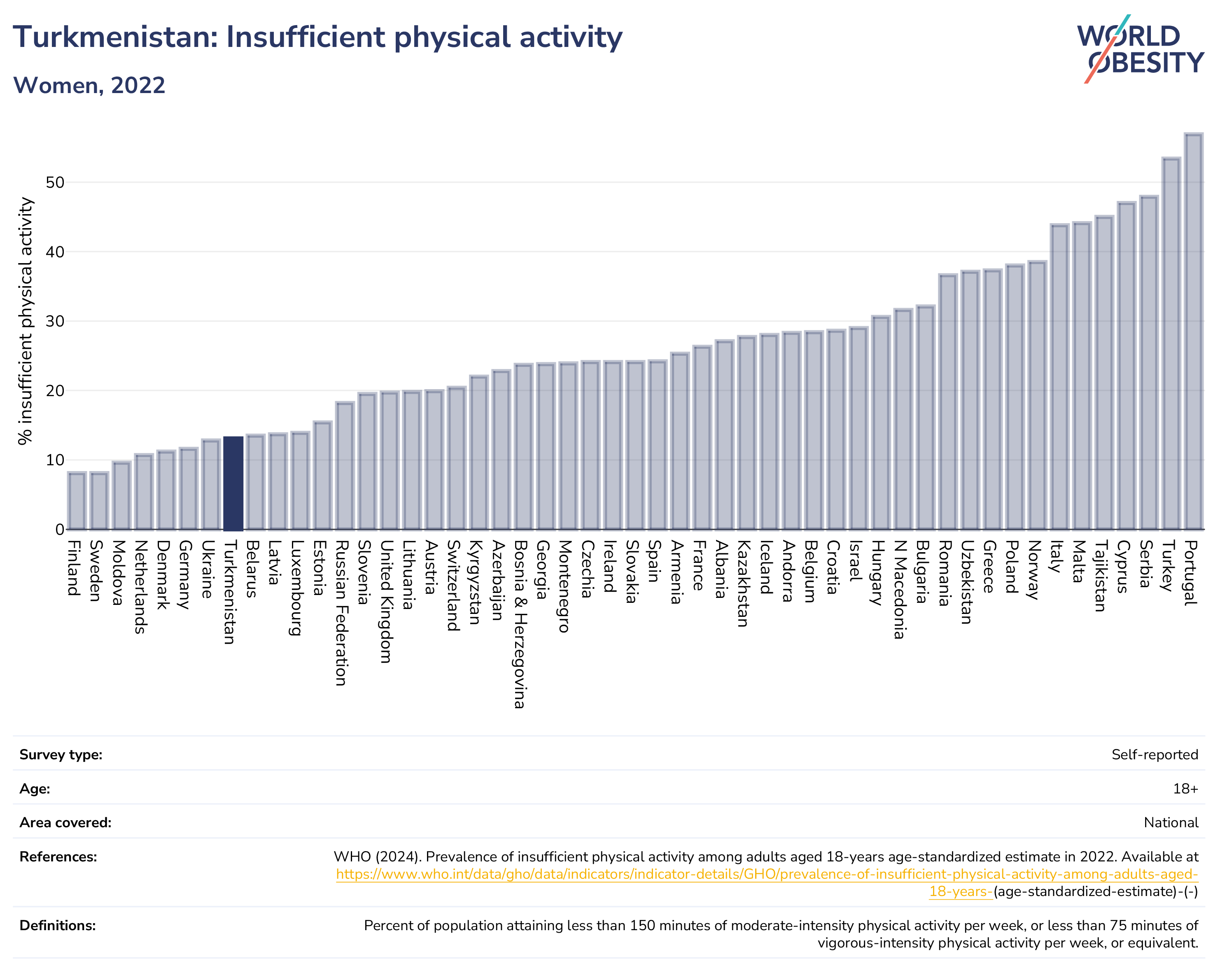 Turkmenistan: Insufficient physical activity

Women, 2022

WORLD OBESITY

% insufficient physical activity

50
40
30
20
10
0

Finland
Sweden
Moldova
Netherlands
Denmark
Germany
Ukraine
Turkmenistan
Belarus
Latvia
Luxembourg
Estonia
Russian Federation
Slovenia
United Kingdom
Lithuania
Austria
Switzerland
Kyrgyzstan
Azerbaijan
Bosnia & Herzegovina
Georgia
Montenegro
Czechia
Ireland
Slovakia
Spain
Armenia
France
Albania
Kazakhstan
Iceland
Andorra
Belgium
Croatia
Israel
Hungary
N Macedonia
Bulgaria
Romania
Uzbekistan
Greece
Poland
Norway
Italy
Malta
Tajikistan
Cyprus
Serbia
Turkey
Portugal

| | |
|---|---|
| Survey type: | Self-reported |
| Age: | 18+ |
| Area covered: | National |
| References: | WHO (2024). Prevalence of insufficient physical activity among adults aged 18-years age-standardized estimate in 2022. Available at https://www.who.int/data/gho/data/indicators/indicator-details/GHO/prevalence-of-insufficient-physical-activity-among-adults-aged-18-years-(age-standardized-estimate)-(-) |
| Definitions: | Percent of population attaining less than 150 minutes of moderate-intensity physical activity per week, or less than 75 minutes of vigorous-intensity physical activity per week, or equivalent. |